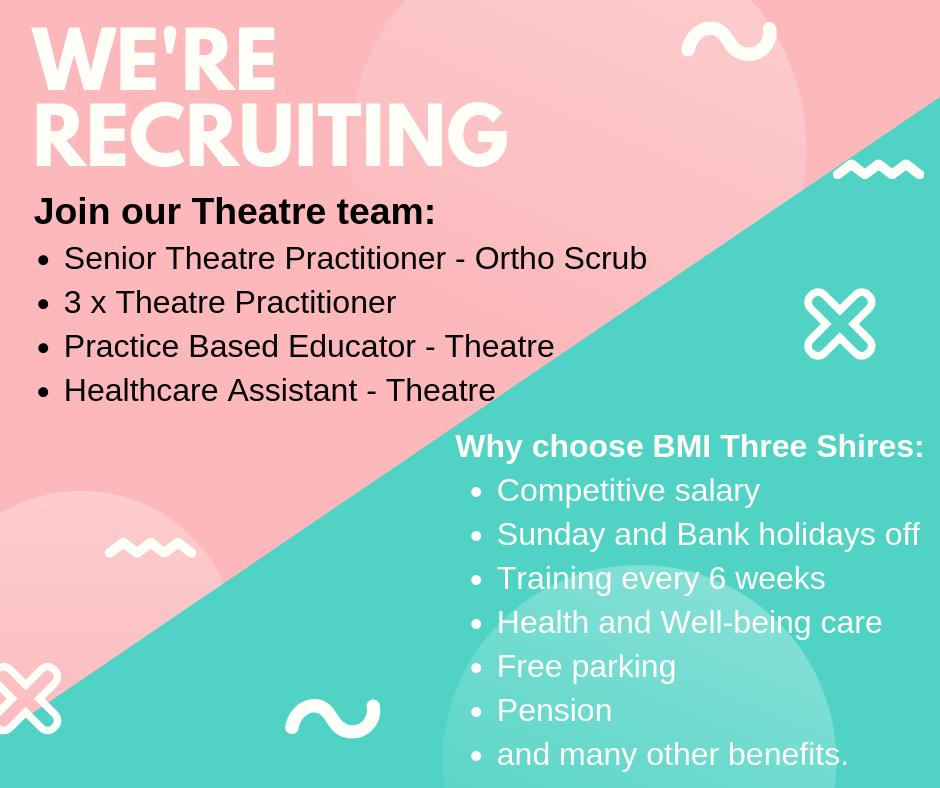 WE'RE RECRUITING

Join our Theatre team:

• Senior Theatre Practitioner - Ortho Scrub
• 3 x Theatre Practitioner
• Practice Based Educator - Theatre
• Healthcare Assistant - Theatre

Why choose BMI Three Shires:

• Competitive salary
• Sunday and Bank holidays off
• Training every 6 weeks
• Health and Well-being care
• Free parking
• Pension
• and many other benefits.